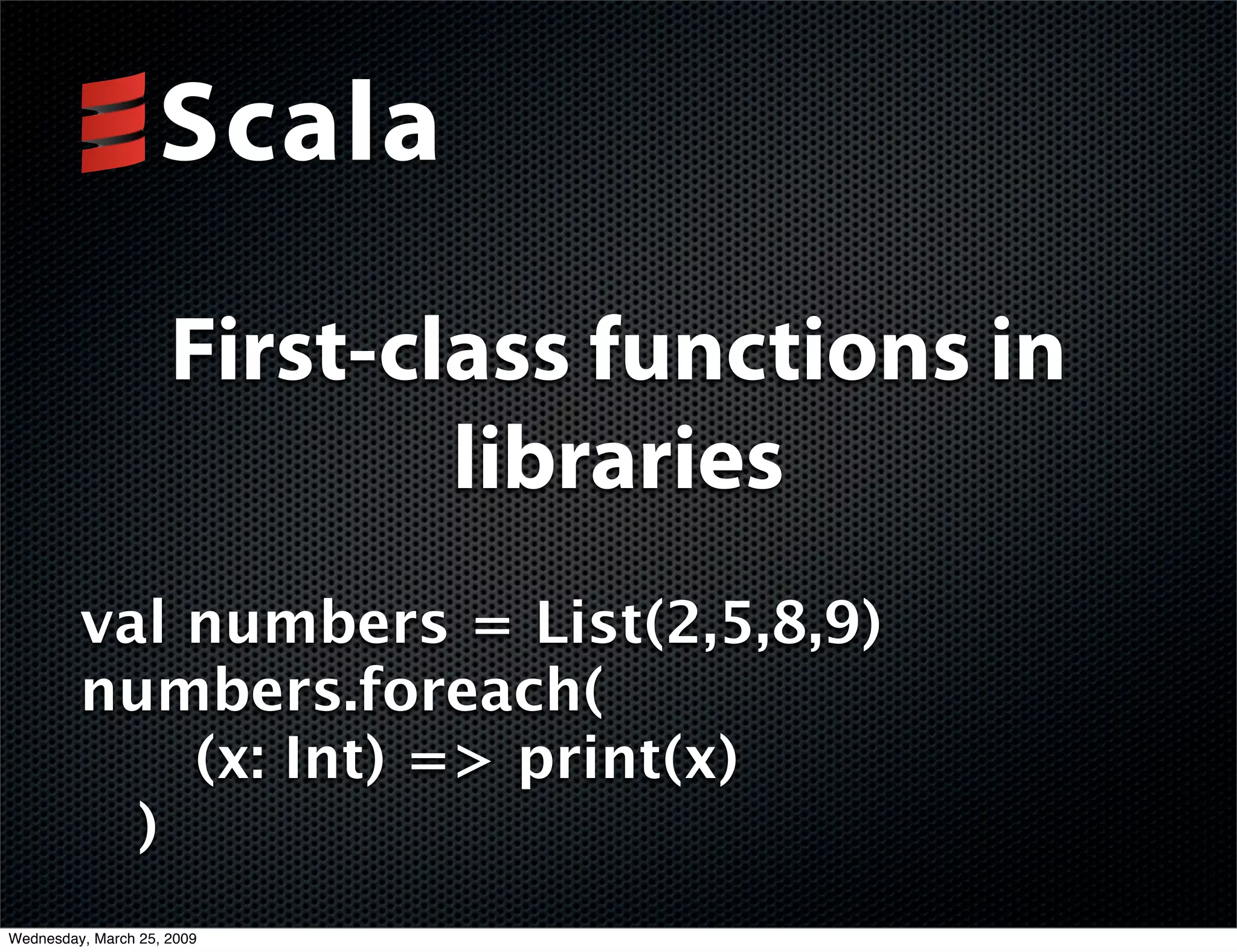 Scala

First-class functions in libraries

val numbers = List(2,5,8,9)
numbers.foreach(
    (x: Int) => print(x)
  )

Wednesday, March 25, 2009